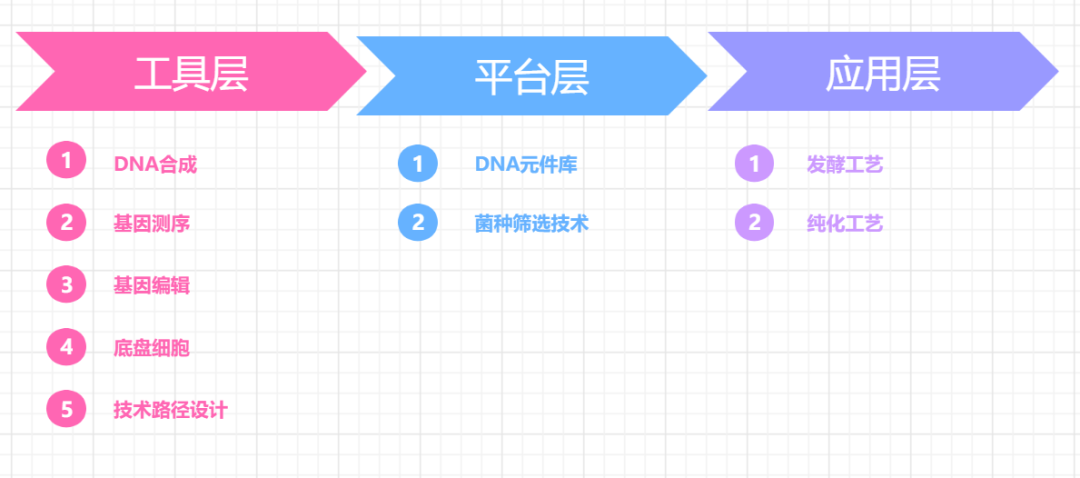 工具层

1 DNA合成

2 基因测序

3 基因编辑

4 底盘细胞

5 技术路径设计

平台层

1 DNA元件库

2 菌种筛选技术

应用层

1 发酵工艺

2 纯化工艺